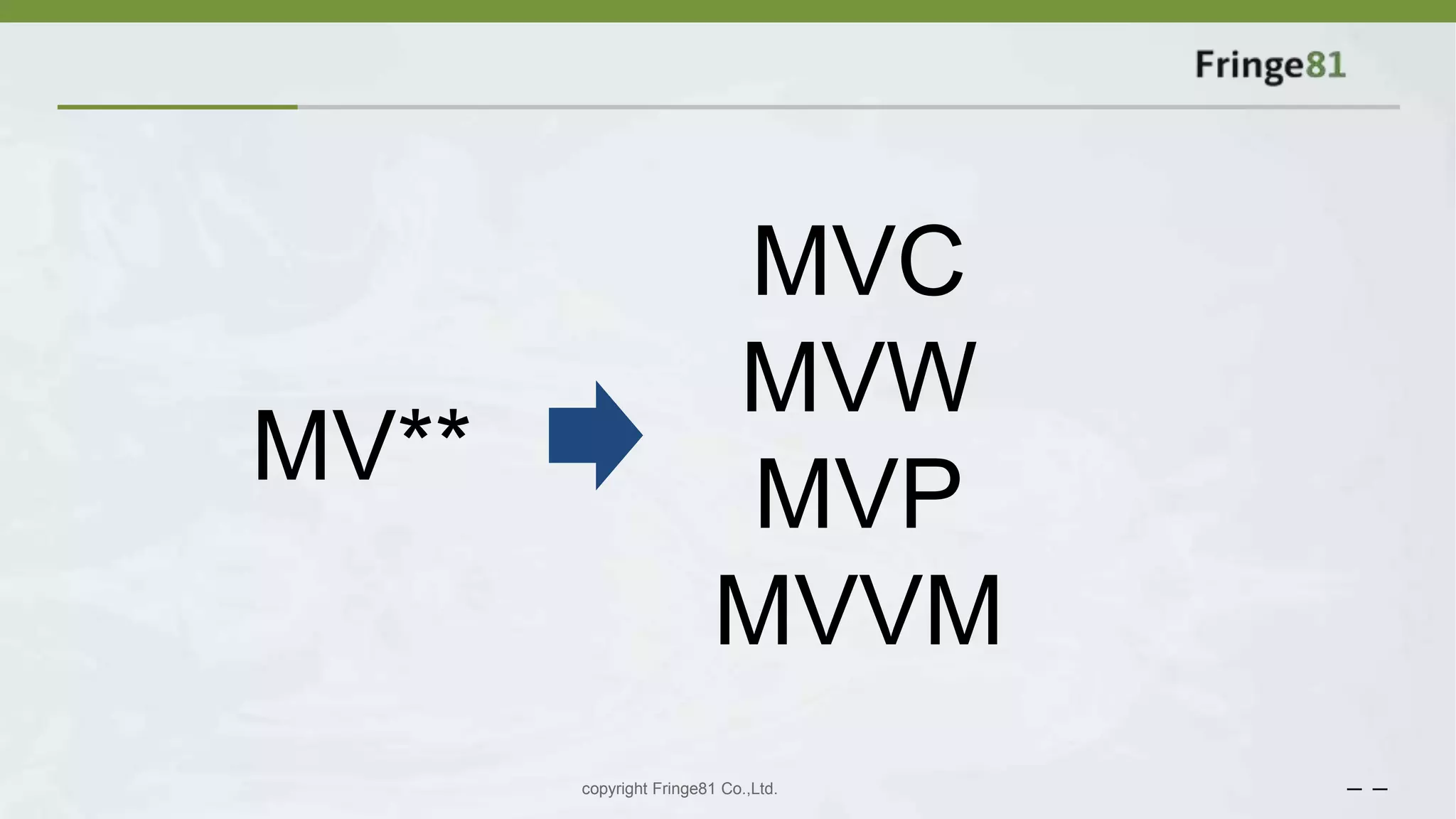 Fringe81

MV**

MVC
MVW
MVP
MVVM

copyright Fringe81 Co.,Ltd.

– –